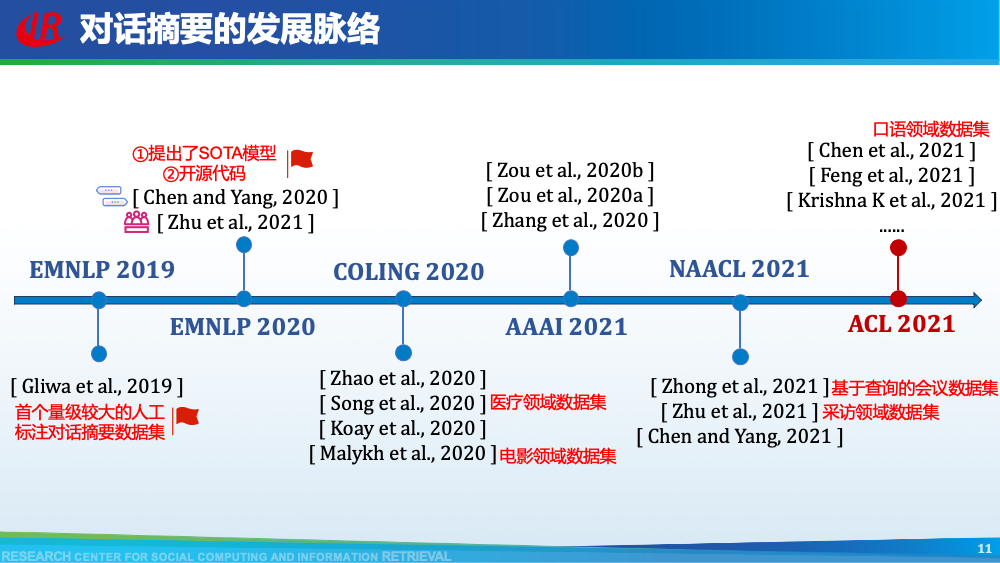 对话摘要的发展脉络

①提出了SOTA模型
②开源代码
[ Chen and Yang, 2020 ]
[ Zhu et al., 2021 ]

[ Zou et al., 2020b ]
[ Zou et al., 2020a ]
[ Zhang et al., 2020 ]

口语领域数据集
[ Chen et al., 2021 ]
[ Feng et al., 2021 ]
[ Krishna K et al., 2021 ]
......

EMNLP 2019
COLING 2020
NAACL 2021
EMNLP 2020
AAAI 2021
ACL 2021

[ Gliwa et al., 2019 ]
首个量级较大的人工标注对话摘要数据集

[ Zhao et al., 2020 ]
[ Song et al., 2020 ] 医疗领域数据集
[ Koay et al., 2020 ]
[ Malykh et al., 2020 ] 电影领域数据集

[ Zhong et al., 2021 ] 基于查询的会议数据集
[ Zhu et al., 2021 ] 采访领域数据集
[ Chen and Yang, 2021 ]

RESEARCH CENTER FOR SOCIAL COMPUTING AND INFORMATION RETRIEVAL
11